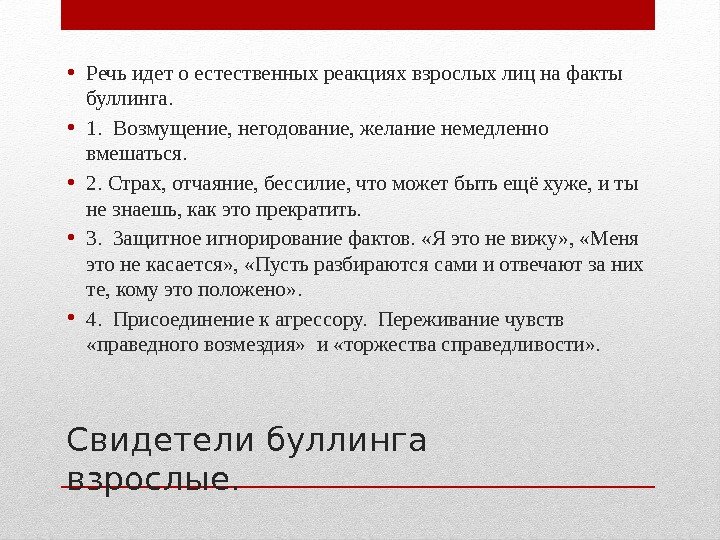 • Речь идет о естественных реакциях взрослых лиц на факты буллинга.

• 1. Возмущение, негодование, желание немедленно вмешаться.

• 2. Страх, отчаяние, бессилие, что может быть ещё хуже, и ты не знаешь, как это прекратить.

• 3. Защитное игнорирование фактов. «Я это не вижу», «Меня это не касается», «Пусть разбираются сами и отвечают за них те, кому это положено».

• 4. Присоединение к агрессору. Переживание чувств «праведного возмездия» и «торжества справедливости».

Свидетели буллинга взрослые.